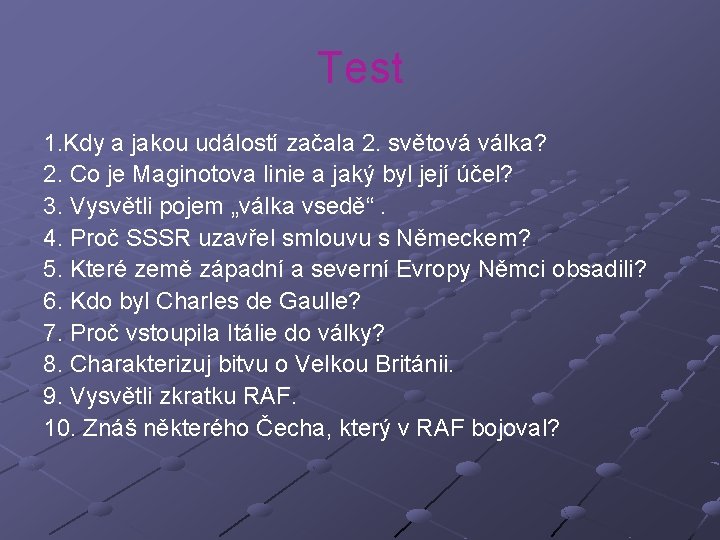 Test

1.Kdy a jakou událostí začala 2. světová válka?
2. Co je Maginotova linie a jaký byl její účel?
3. Vysvětli pojem „válka vsedě“ .
4. Proč SSSR uzavřel smlouvu s Německem?
5. Které země západní a severní Evropy Němci obsadili?
6. Kdo byl Charles de Gaulle?
7. Proč vstoupila Itálie do války?
8. Charakterizuj bitvu o Velkou Británii.
9. Vysvětli zkratku RAF.
10. Znáš některého Čecha, který v RAF bojoval?